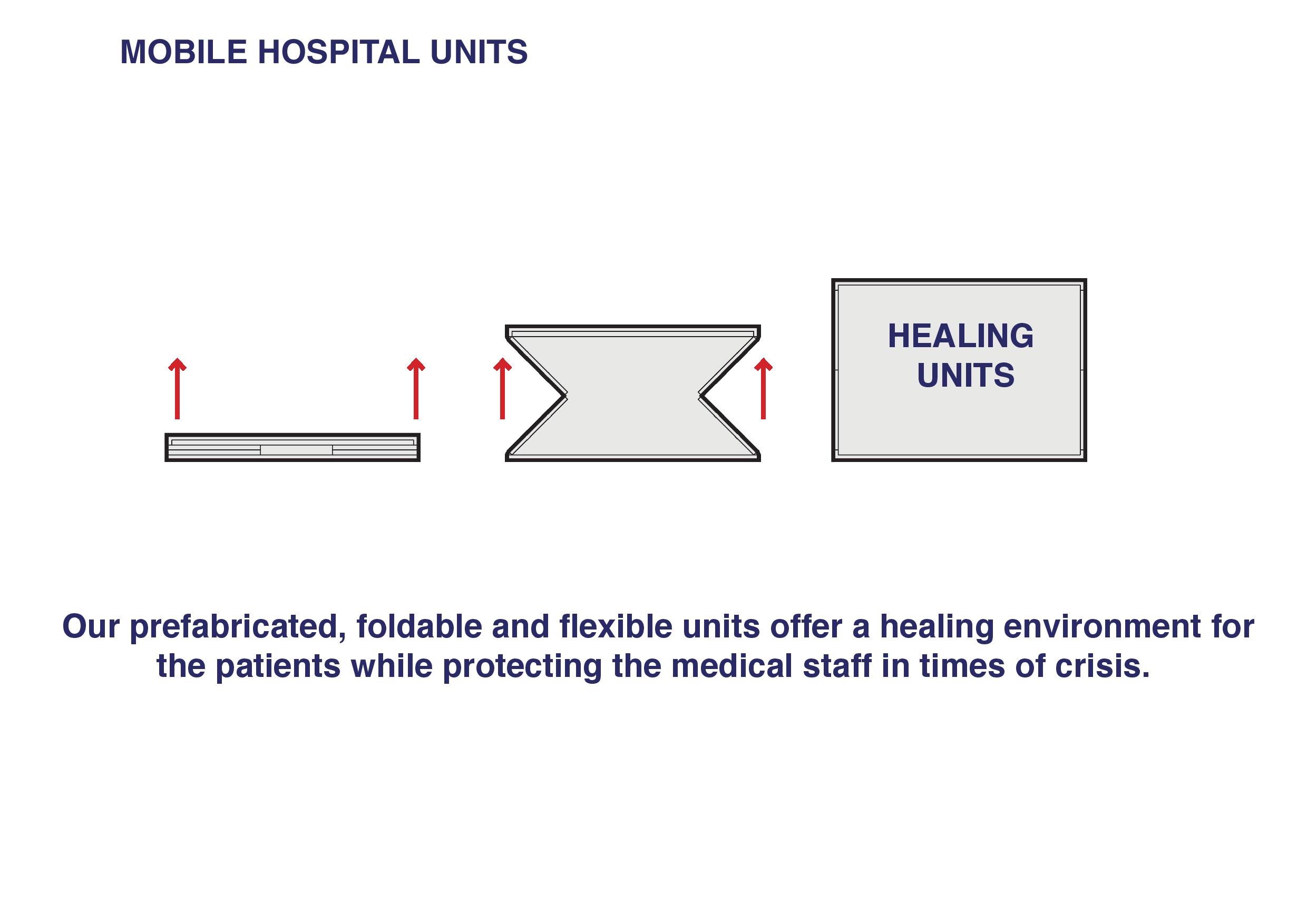 MOBILE HOSPITAL UNITS

HEALING UNITS

Our prefabricated, foldable and flexible units offer a healing environment for the patients while protecting the medical staff in times of crisis.